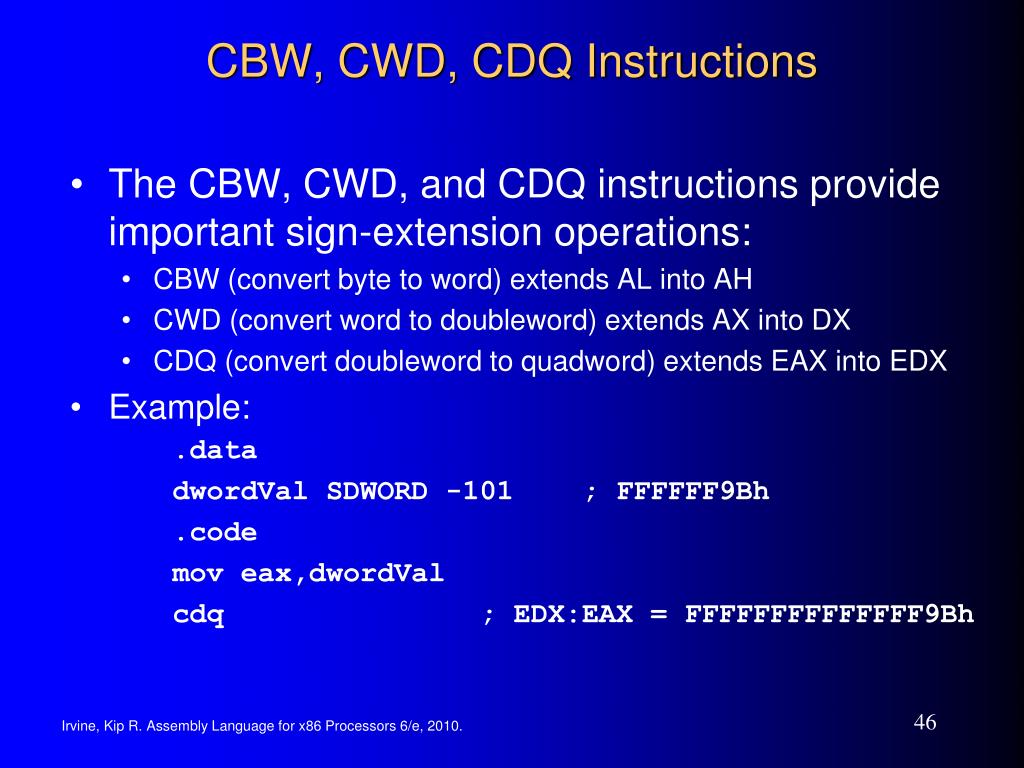 CBW, CWD, CDQ Instructions

• The CBW, CWD, and CDQ instructions provide important sign-extension operations:
  • CBW (convert byte to word) extends AL into AH
  • CWD (convert word to doubleword) extends AX into DX
  • CDQ (convert doubleword to quadword) extends EAX into EDX
• Example:
.data
dwordVal SDWORD -101 ; FFFFFF9Bh
.code
mov eax,dwordVal
cdq ; EDX:EAX = FFFFFFFFFFFFFF9Bh

Irvine, Kip R. Assembly Language for x86 Processors 6/e, 2010.

46